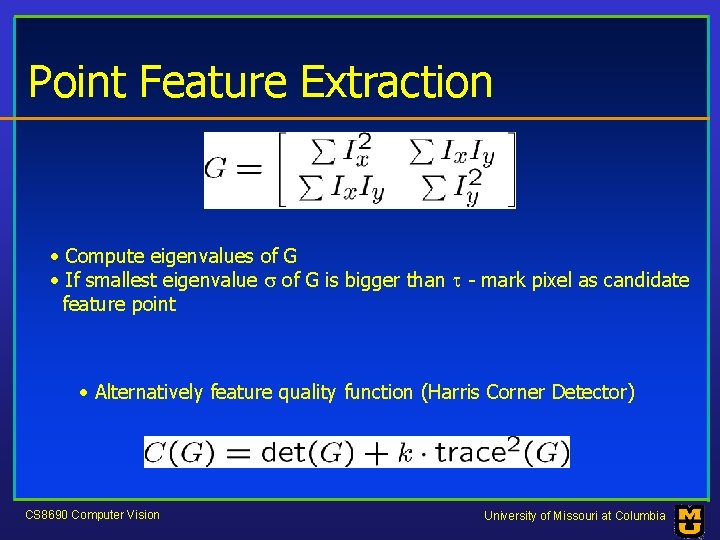 Point Feature Extraction

$G = \begin{bmatrix} \sum I_x^2 & \sum I_x I_y \\ \sum I_x I_y & \sum I_y^2 \end{bmatrix}$

• Compute eigenvalues of G
• If smallest eigenvalue $\sigma$ of G is bigger than $\tau$ - mark pixel as candidate feature point

• Alternatively feature quality function (Harris Corner Detector)

$C(G) = \det(G) + k \cdot \text{trace}^2(G)$

CS8690 Computer Vision

University of Missouri at Columbia

MU